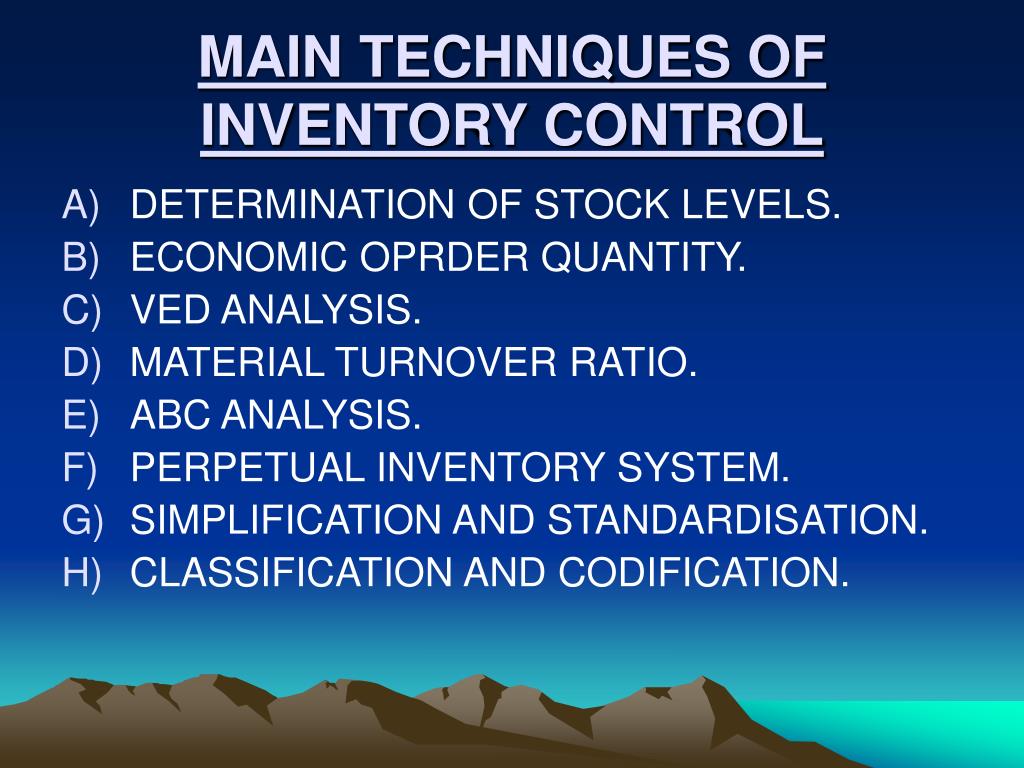 MAIN TECHNIQUES OF INVENTORY CONTROL

A) DETERMINATION OF STOCK LEVELS.
B) ECONOMIC OPRDER QUANTITY.
C) VED ANALYSIS.
D) MATERIAL TURNOVER RATIO.
E) ABC ANALYSIS.
F) PERPETUAL INVENTORY SYSTEM.
G) SIMPLIFICATION AND STANDARDISATION.
H) CLASSIFICATION AND CODIFICATION.